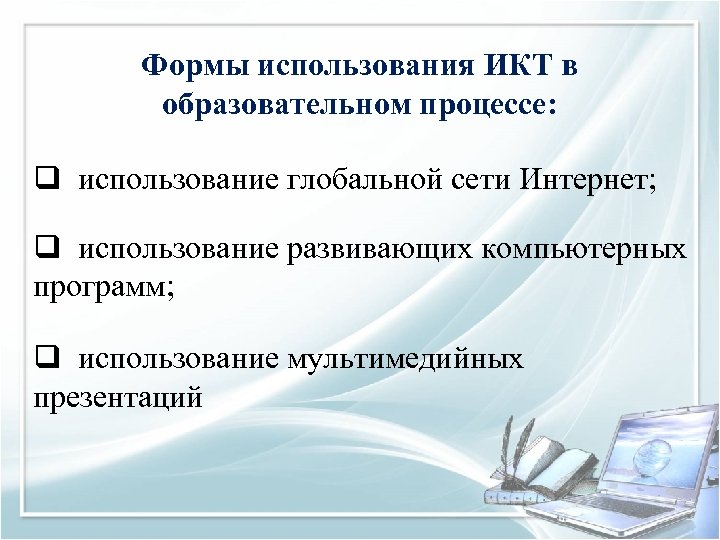 Формы использования ИКТ в образовательном процессе:

❑ использование глобальной сети Интернет;

❑ использование развивающих компьютерных программ;

❑ использование мультимедийных презентаций